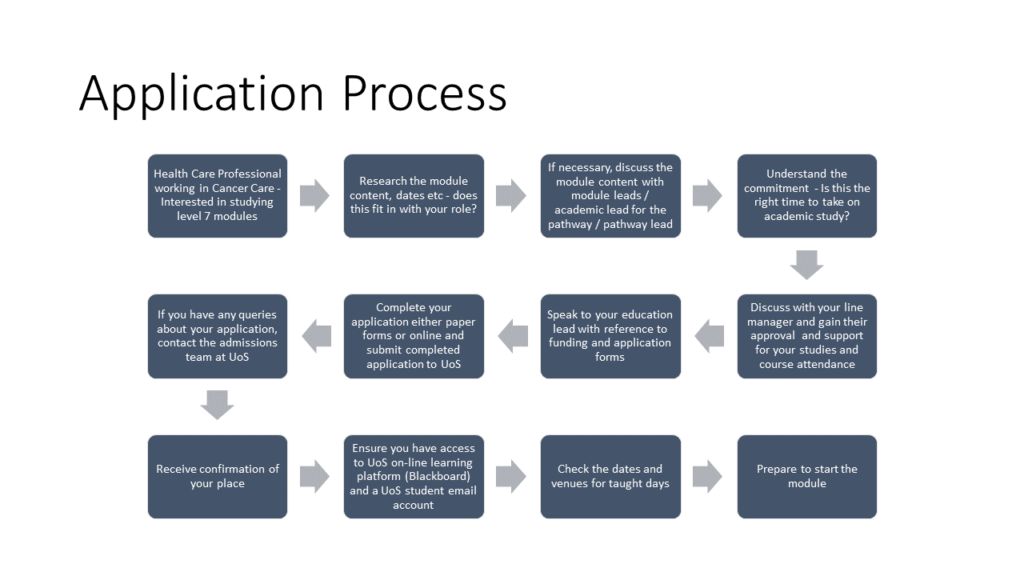 Application Process

Health Care Professional working in Cancer Care - Interested in studying level 7 modules

Research the module content, dates etc - does this fit in with your role?

If necessary, discuss the module content with module leads / academic lead for the pathway / pathway lead

Understand the commitment - Is this the right time to take on academic study?

Discuss with your line manager and gain their approval and support for your studies and course attendance

Speak to your education lead with reference to funding and application forms

Complete your application either paper forms or online and submit completed application to UoS

If you have any queries about your application, contact the admissions team at UoS

Receive confirmation of your place

Ensure you have access to UoS on-line learning platform (Blackboard) and a UoS student email account

Check the dates and venues for taught days

Prepare to start the module